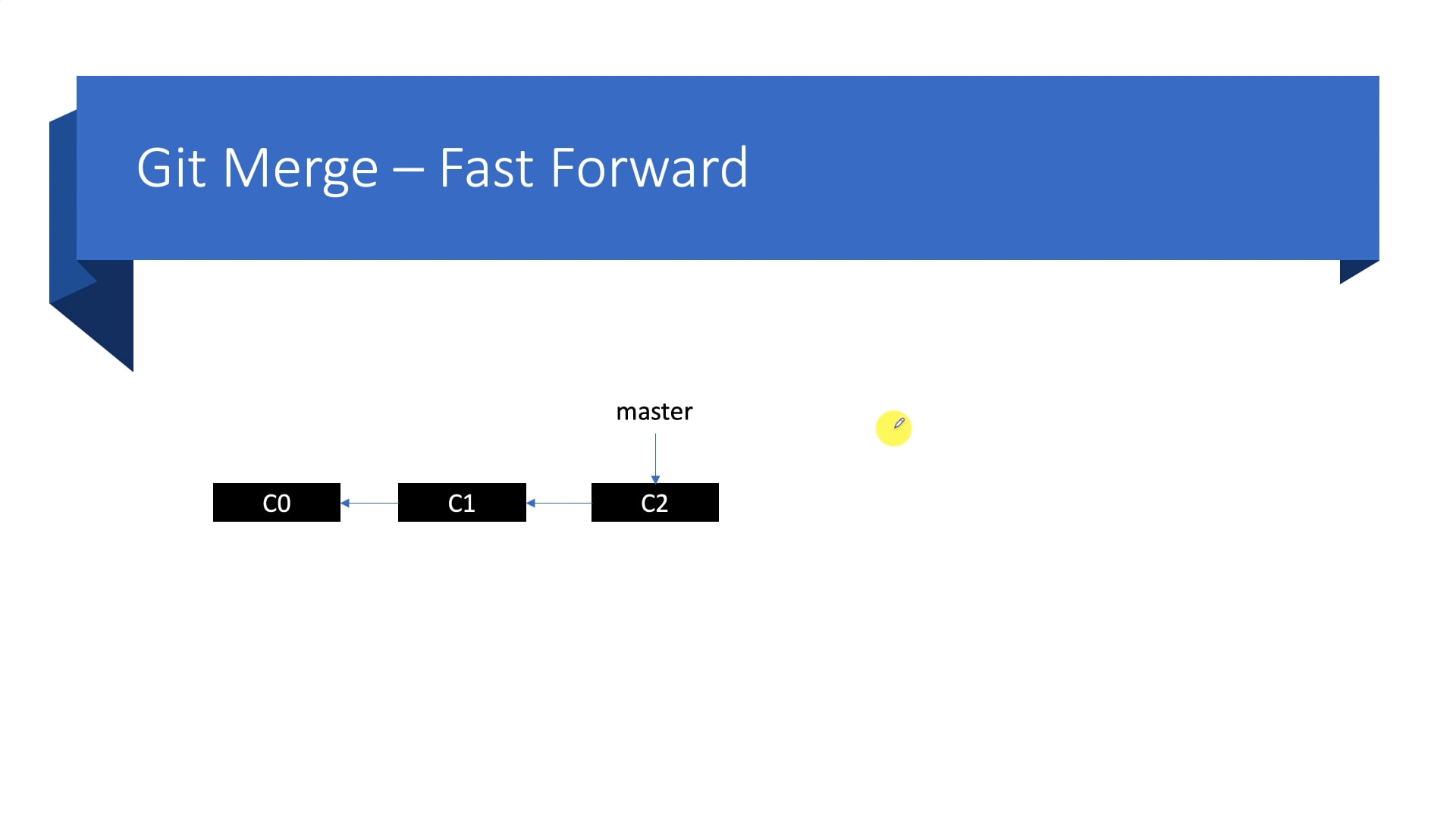 Git Merge – Fast Forward

master

C0

C1

C2